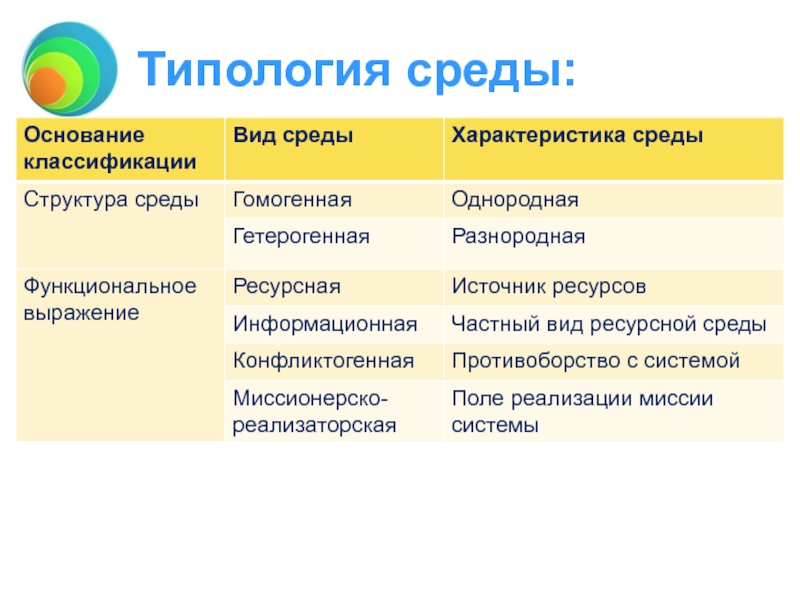 Типология среды:

| Основание классификации | Вид среды | Характеристика среды |
|---|---|---|
| Структура среды | Гомогенная | Однородная |
| | Гетерогенная | Разнородная |
| Функциональное выражение | Ресурсная | Источник ресурсов |
| | Информационная | Частный вид ресурсной среды |
| | Конфликтогенная | Противоборство с системой |
| | Миссионерско-реализаторская | Поле реализации миссии системы |